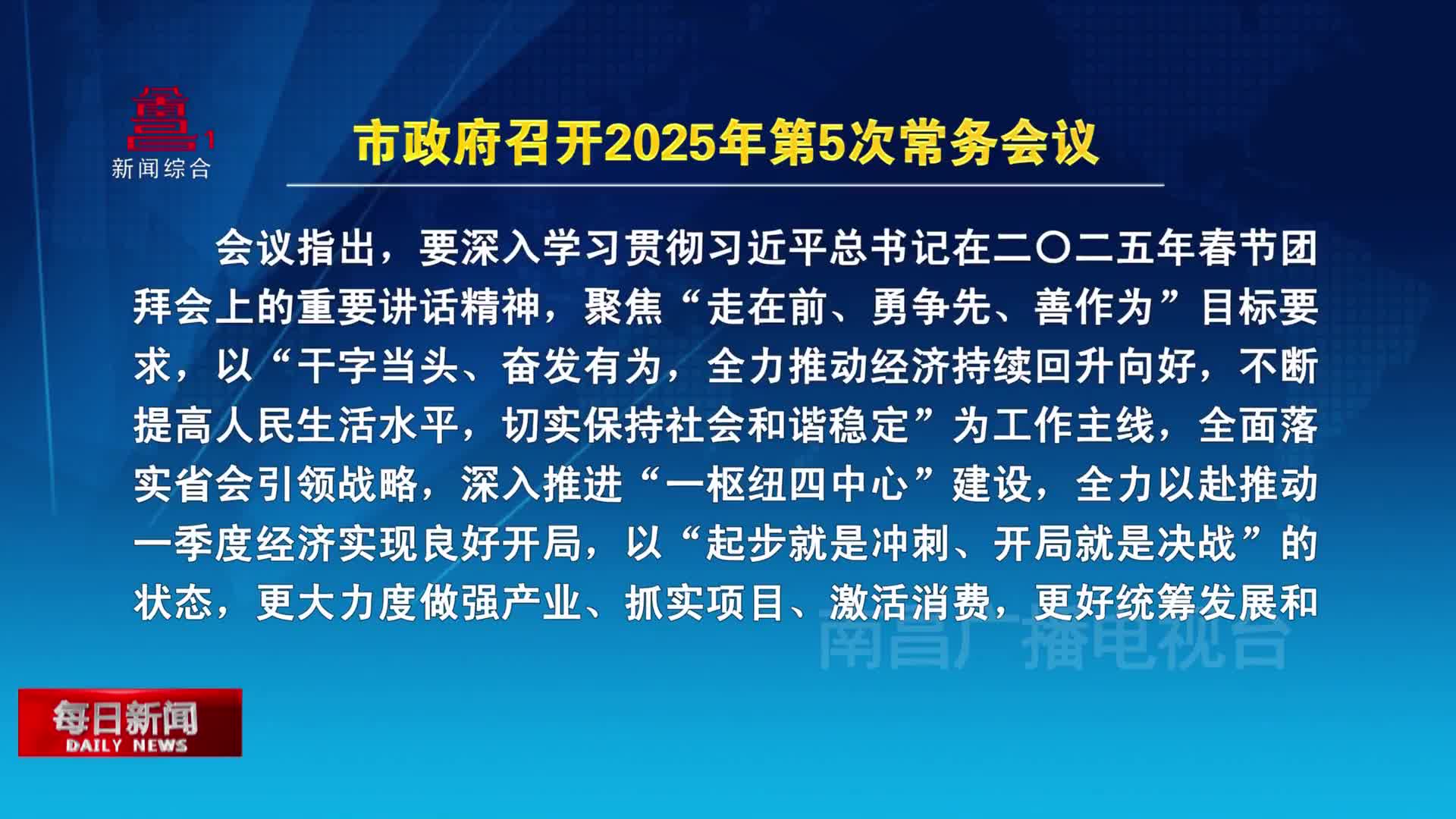 1
新闻综合

市政府召开2025年第5次常务会议

会议指出，要深入学习贯彻习近平总书记在二〇二五年春节团拜会上的重要讲话精神，聚焦“走在前、勇争先、善作为”目标要求，以“干字当头、奋发有为，全力推动经济持续回升向好，不断提高人民生活水平，切实保持社会和谐稳定”为工作主线，全面落实省会引领战略，深入推进“一枢纽四中心”建设，全力以赴推动一季度经济实现良好开局，以“起步就是冲刺、开局就是决战”的状态，更大力度做强产业、抓实项目、激活消费，更好统筹发展和

南昌广播电视台

每日新闻
DAILY NEWS